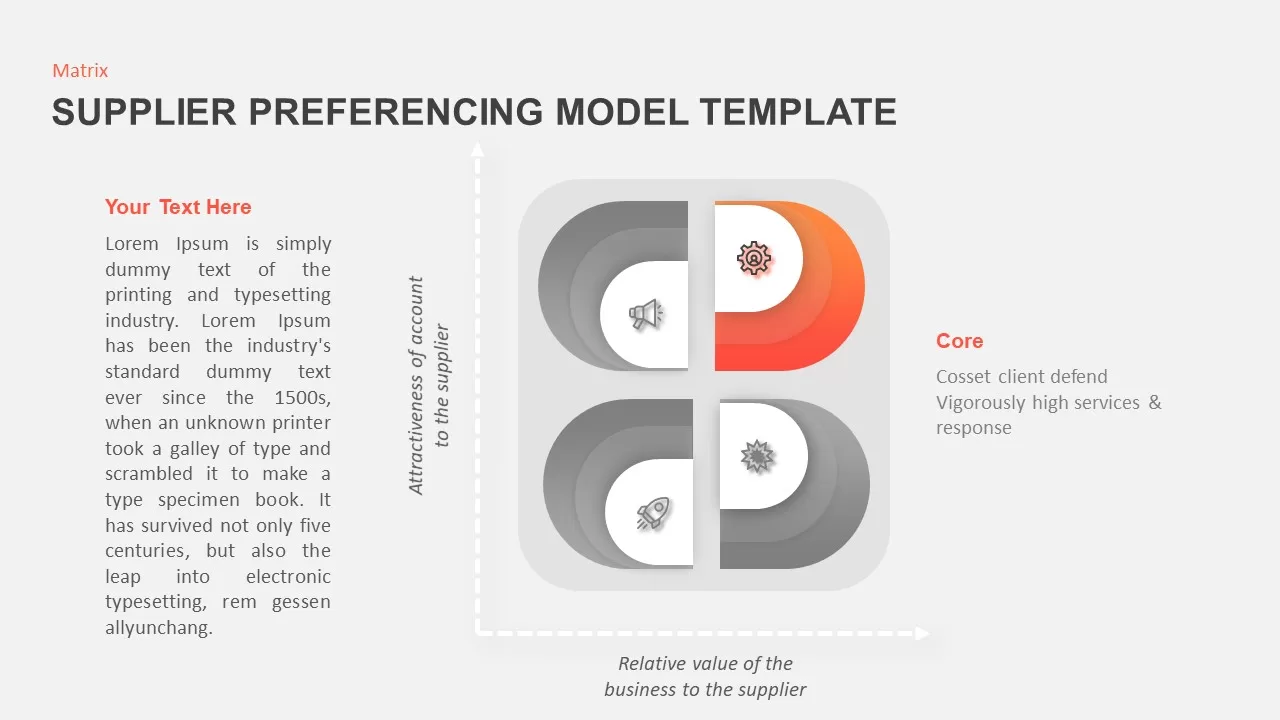 Matrix

SUPPLIER PREFERENCING MODEL TEMPLATE

Your Text Here

Lorem Ipsum is simply dummy text of the printing and typesetting industry. Lorem Ipsum has been the industry's standard dummy text ever since the 1500s, when an unknown printer took a galley of type and scrambled it to make a type specimen book. It has survived not only five centuries, but also the leap into electronic typesetting, rem gessen allyunchang.

Attractiveness of account to the supplier

Core

Cosset client defend Vigorously high services & response

Relative value of the business to the supplier